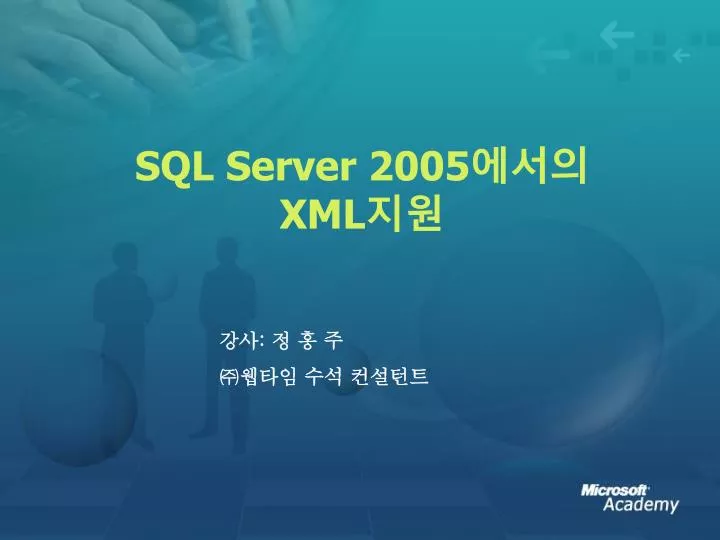 SQL Server 2005에서의 XML지원

강사: 정 홍 주

㈜웹타임 수석 컨설턴트

Microsoft Academy